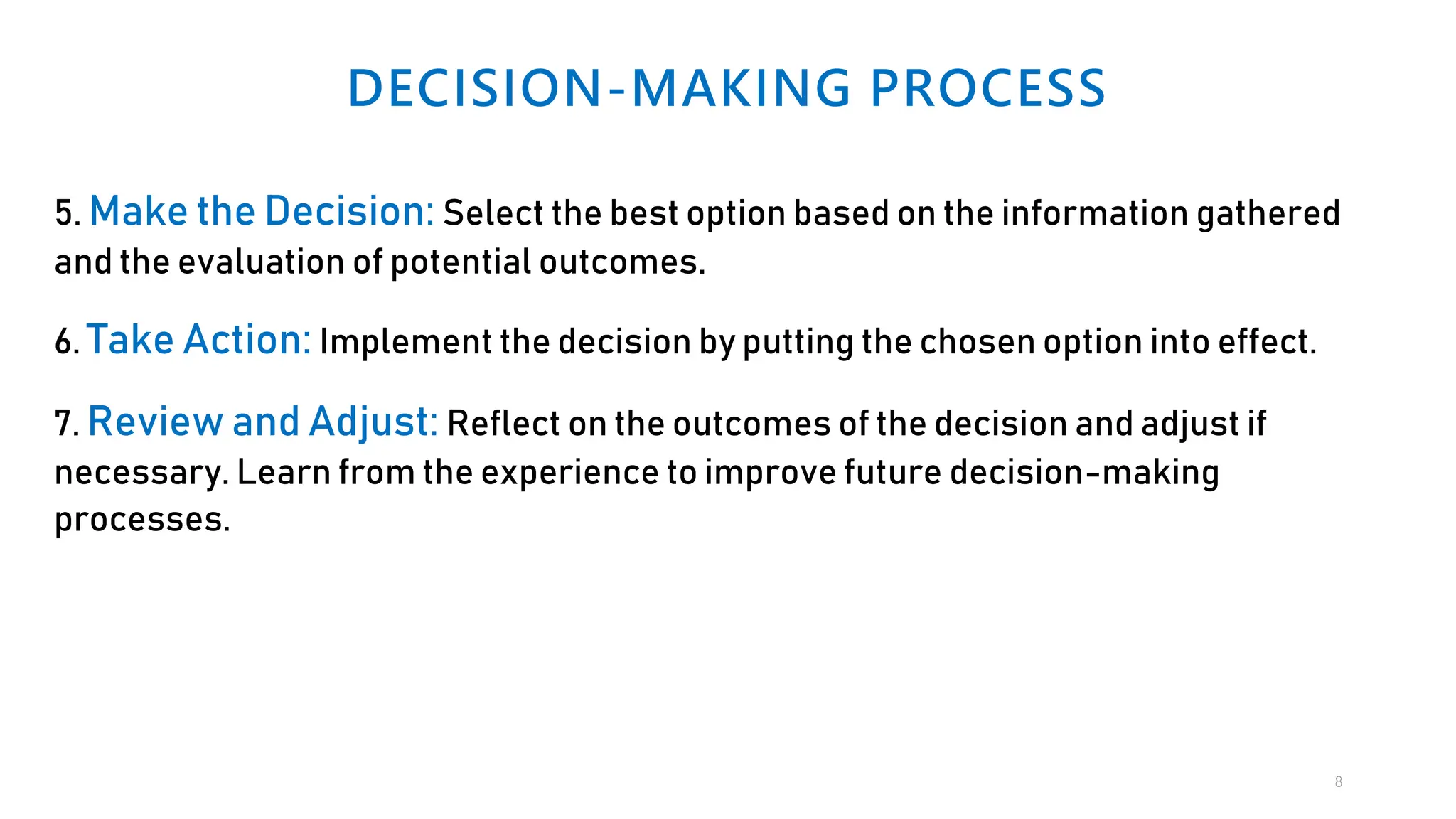 DECISION-MAKING PROCESS

5. Make the Decision: Select the best option based on the information gathered and the evaluation of potential outcomes.

6. Take Action: Implement the decision by putting the chosen option into effect.

7. Review and Adjust: Reflect on the outcomes of the decision and adjust if necessary. Learn from the experience to improve future decision-making processes.

8